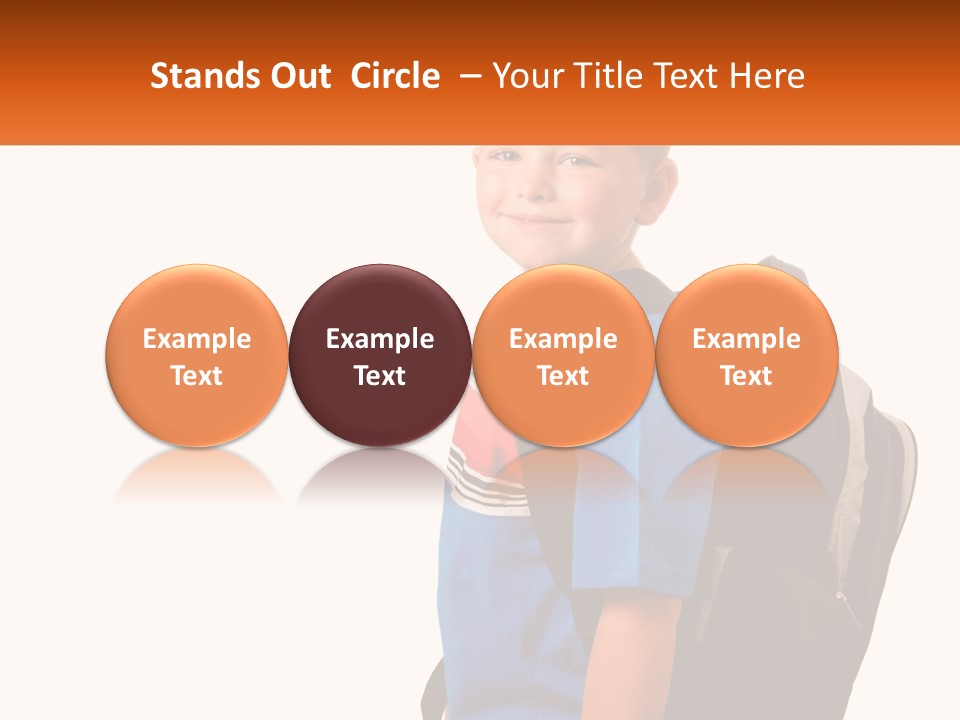 Stands Out Circle – Your Title Text Here

Example Text

Example Text

Example Text

Example Text